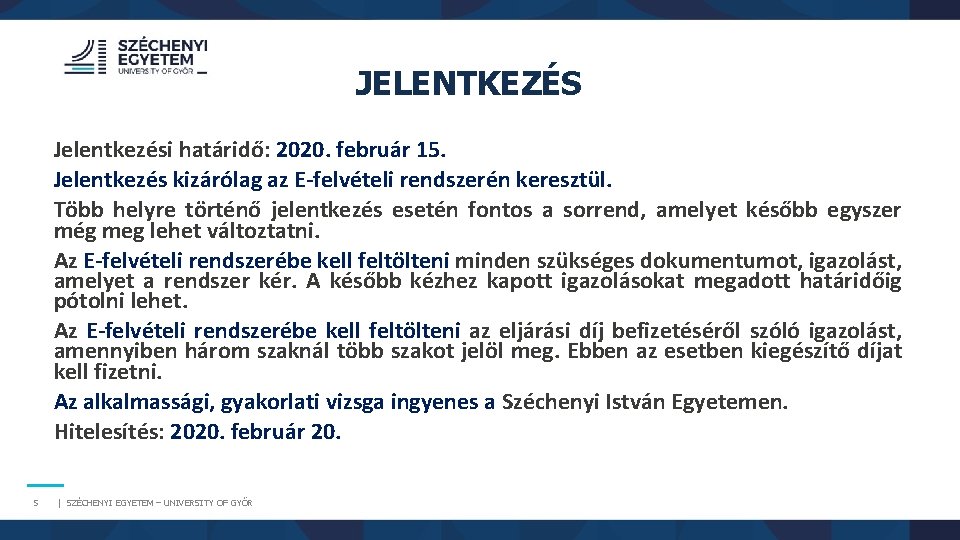 SZÉCHENYI EGYETEM UNIVERSITY OF GYŐR

JELENTKEZÉS

Jelentkezési határidő: 2020. február 15.

Jelentkezés kizárólag az E-felvételi rendszerén keresztül.

Több helyre történő jelentkezés esetén fontos a sorrend, amelyet később egyszer még meg lehet változtatni.

Az E-felvételi rendszerébe kell feltölteni minden szükséges dokumentumot, igazolást, amelyet a rendszer kér. A később kézhez kapott igazolásokat megadott határidőig pótolni lehet.

Az E-felvételi rendszerébe kell feltölteni az eljárási díj befizetéséről szóló igazolást, amennyiben három szaknál több szakot jelöl meg. Ebben az esetben kiegészítő díjat kell fizetni.

Az alkalmassági, gyakorlati vizsga ingyenes a Széchenyi István Egyetemen.

Hitelesítés: 2020. február 20.

5 | SZÉCHENYI EGYETEM – UNIVERSITY OF GYŐR